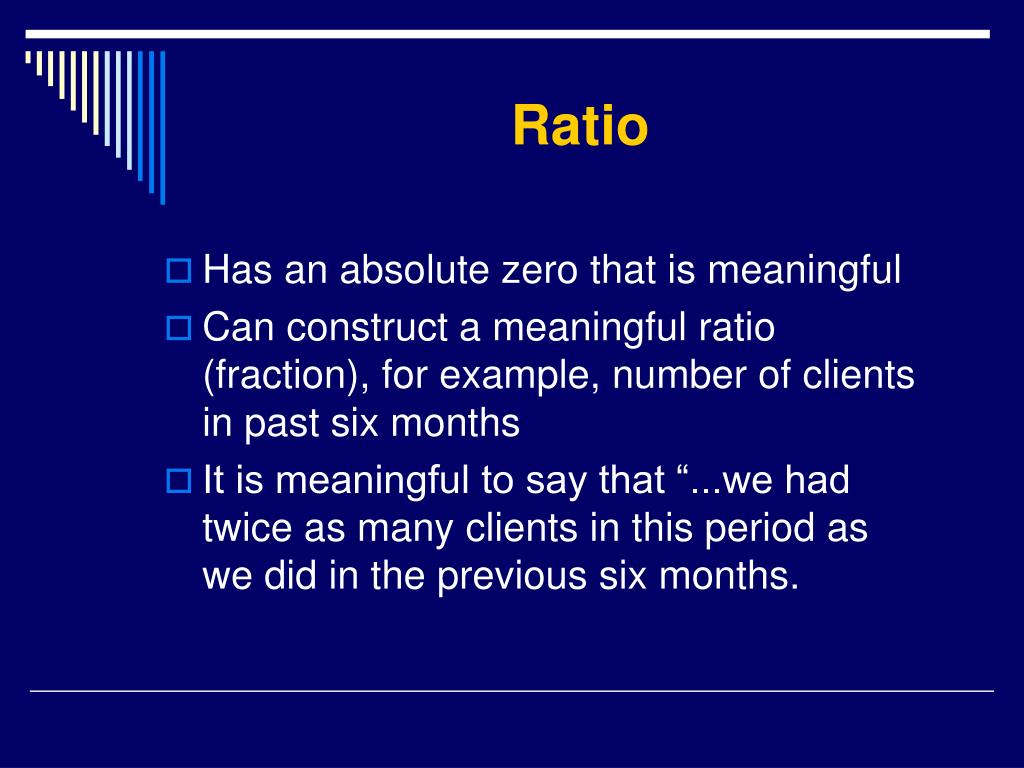 Ratio

Has an absolute zero that is meaningful

Can construct a meaningful ratio (fraction), for example, number of clients in past six months

It is meaningful to say that “...we had twice as many clients in this period as we did in the previous six months.